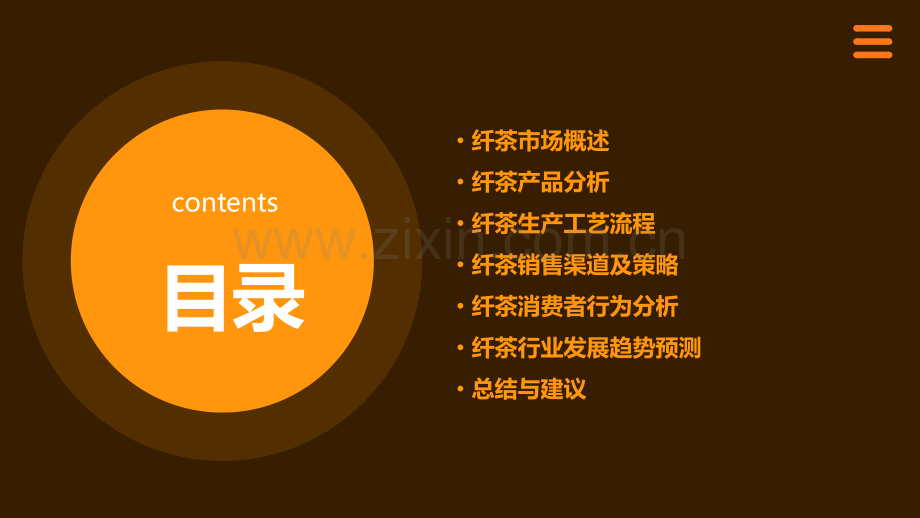 contents

目录

• 纤茶市场概述
• 纤茶产品分析
• 纤茶生产工艺流程
• 纤茶销售渠道及策略
• 纤茶消费者行为分析
• 纤茶行业发展趋势预测
• 总结与建议

www.zixin.com.cn